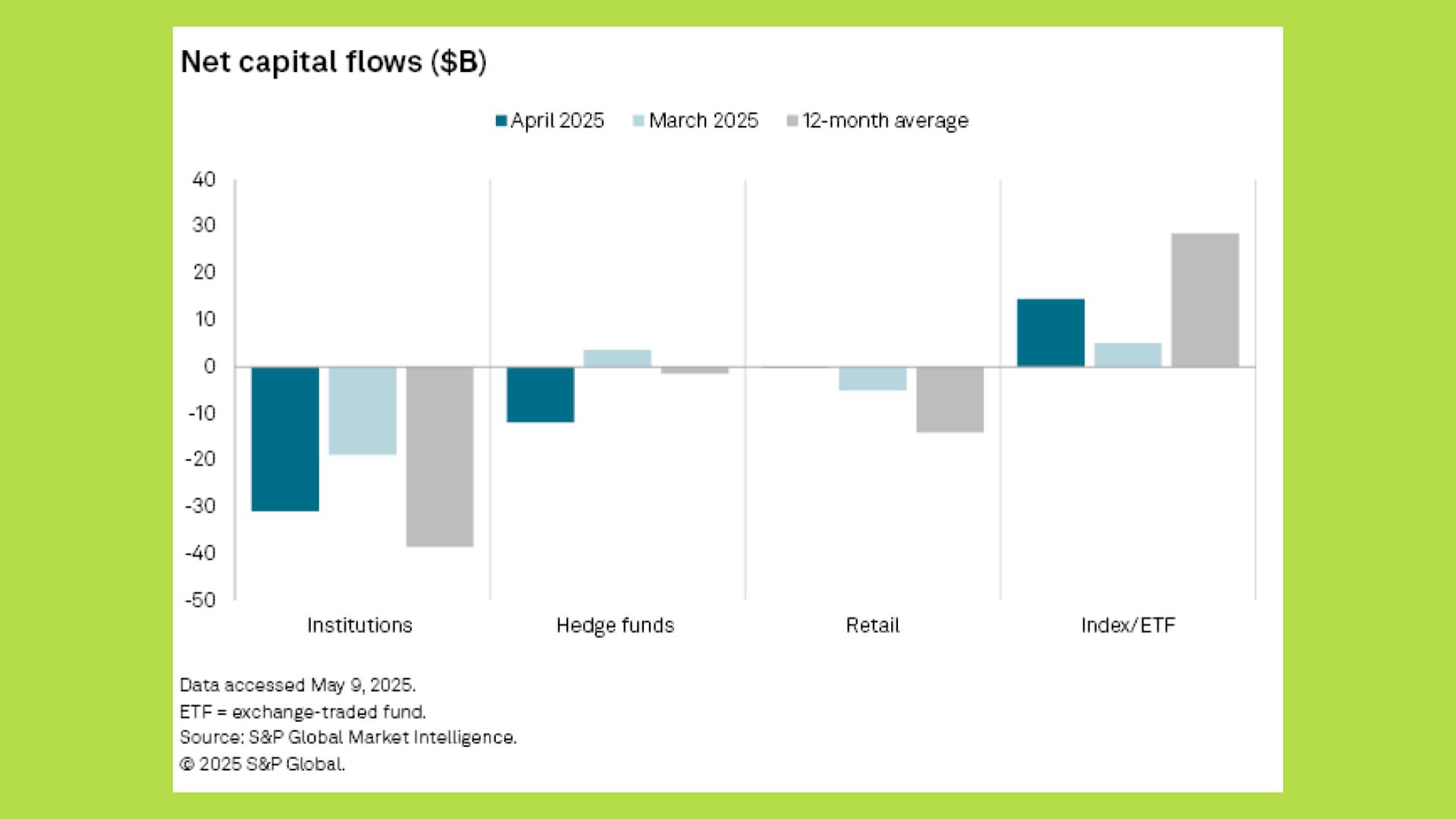 Net capital flows ($B)

April 2025 March 2025 12-month average

40
30
20
10
0
-10
-20
-30
-40
-50

Institutions Hedge funds Retail Index/ETF

Data accessed May 9, 2025.
ETF = exchange-traded fund.
Source: S&P Global Market Intelligence.
© 2025 S&P Global.